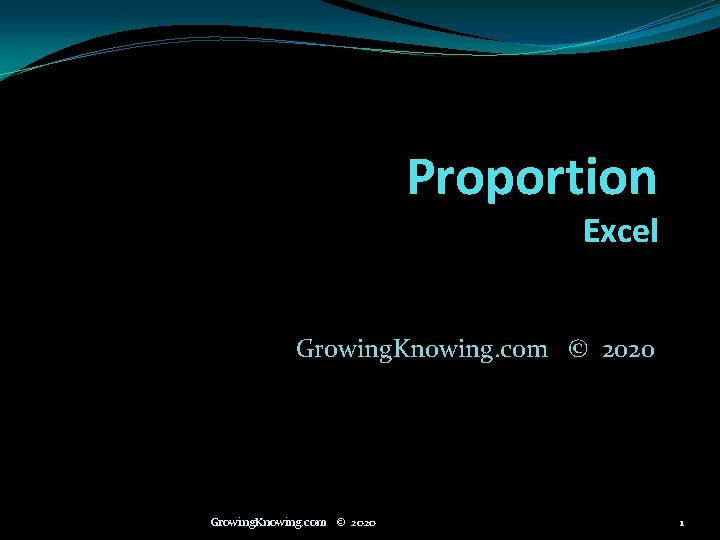 Proportion
Excel

GrowingKnowing.com © 2020

GrowingKnowing.com © 2020

1